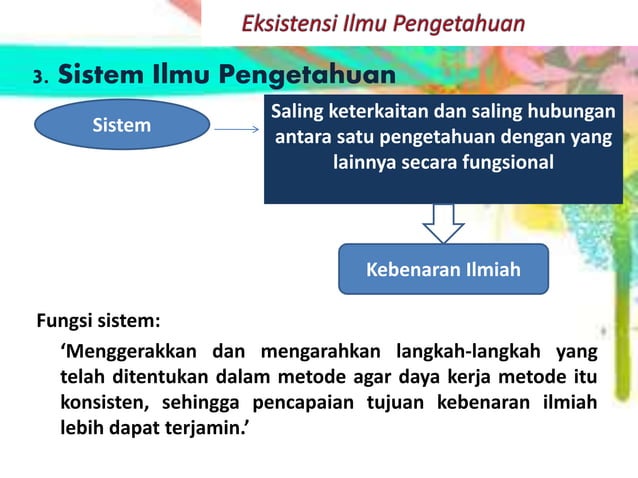 Eksistensi Ilmu Pengetahuan

3. Sistem Ilmu Pengetahuan

Sistem

Saling keterkaitan dan saling hubungan antara satu pengetahuan dengan yang lainnya secara fungsional

Kebenaran Ilmiah

Fungsi sistem:

‘Menggerakkan dan mengarahkan langkah-langkah yang telah ditentukan dalam metode agar daya kerja metode itu konsisten, sehingga pencapaian tujuan kebenaran ilmiah lebih dapat terjamin.’